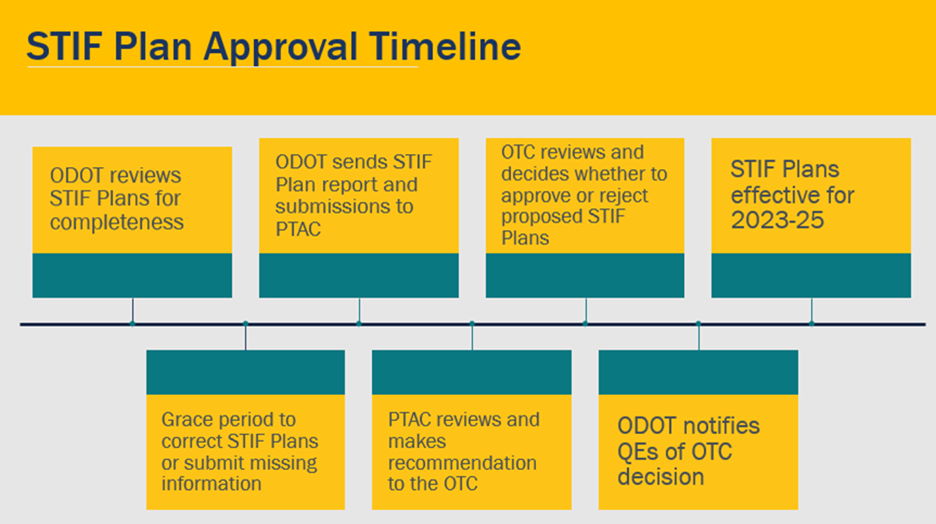 STIF Plan Approval Timeline

ODOT reviews STIF Plans for completeness

Grace period to correct STIF Plans or submit missing information

ODOT sends STIF Plan report and submissions to PTAC

PTAC reviews and makes recommendation to the OTC

OTC reviews and decides whether to approve or reject proposed STIF Plans

ODOT notifies QEs of OTC decision

STIF Plans effective for 2023-25